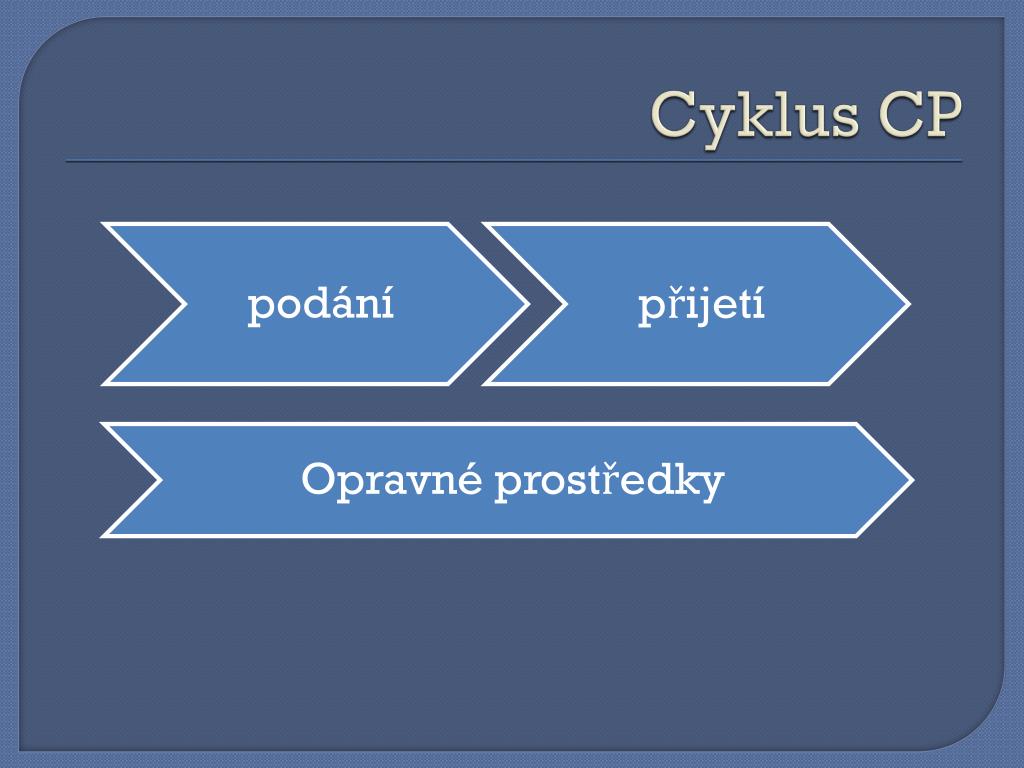 Cyklus CP

podání

přijetí

Opravné prostředky